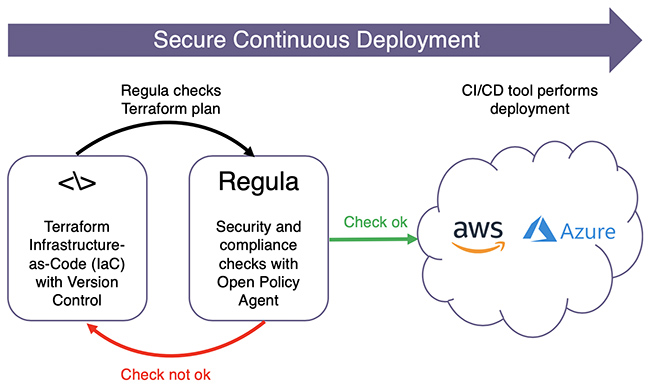 Secure Continuous Deployment

Regula checks Terraform plan

CI/CD tool performs deployment

</>

Terraform Infrastructure-as-Code (IaC) with Version Control

Regula

Security and compliance checks with Open Policy Agent

Check ok

aws

Azure

Check not ok